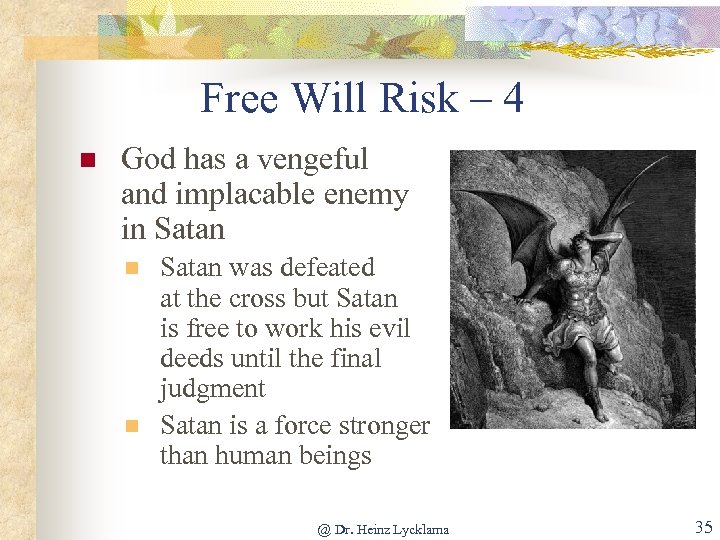 Free Will Risk – 4

God has a vengeful and implacable enemy in Satan

Satan was defeated at the cross but Satan is free to work his evil deeds until the final judgment

Satan is a force stronger than human beings

@ Dr. Heinz Lycklama

35